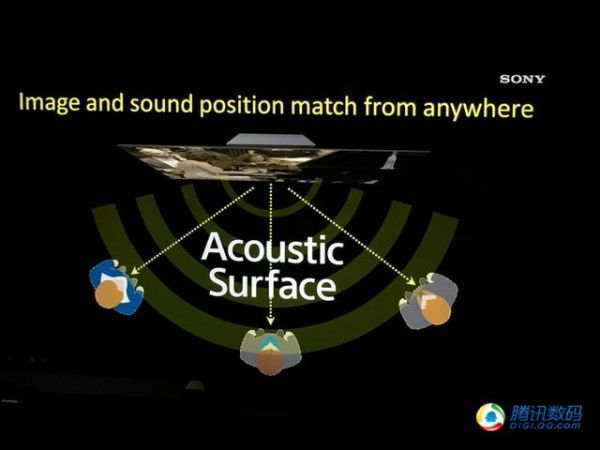 SONY

Image and sound position match from anywhere

Acoustic Surface

腾讯数码
DIGI.QQ.com